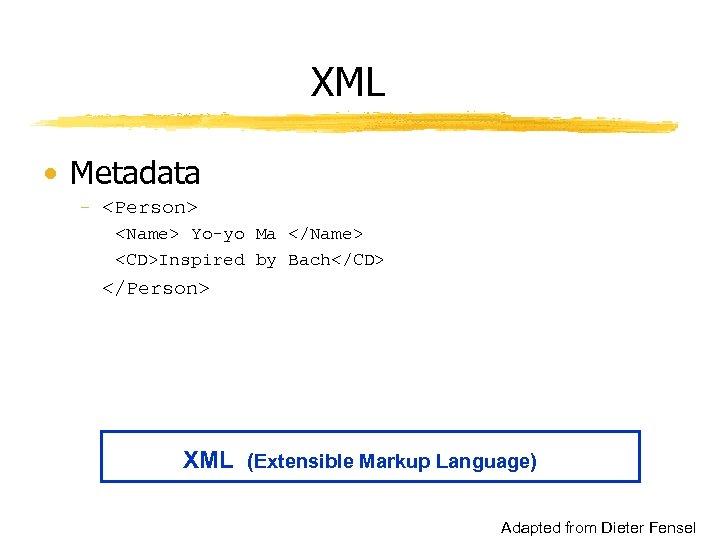 XML

• Metadata

– <Person>
<Name> Yo-yo Ma </Name>
<CD>Inspired by Bach</CD>
</Person>

XML (Extensible Markup Language)

Adapted from Dieter Fensel